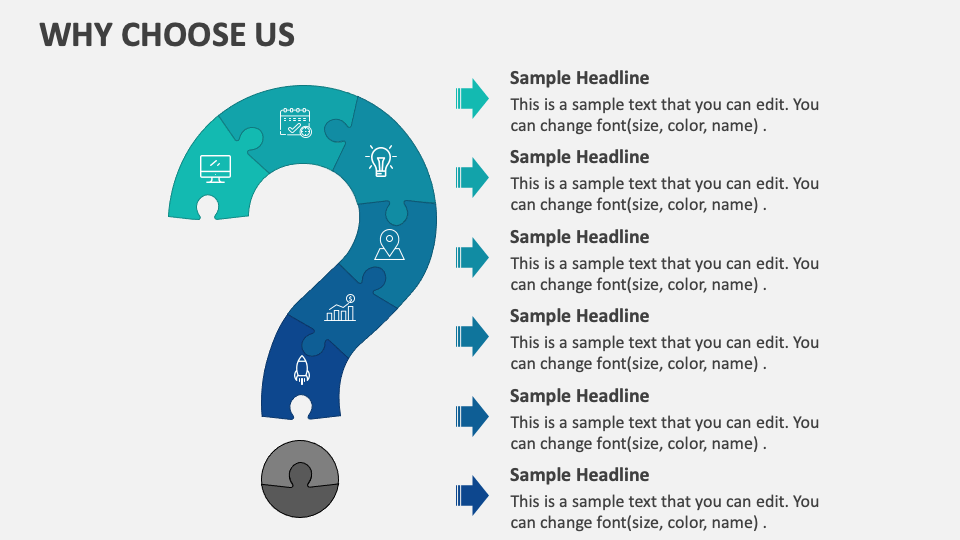 WHY CHOOSE US

Sample Headline
This is a sample text that you can edit. You can change font(size, color, name) .

Sample Headline
This is a sample text that you can edit. You can change font(size, color, name) .

Sample Headline
This is a sample text that you can edit. You can change font(size, color, name) .

Sample Headline
This is a sample text that you can edit. You can change font(size, color, name) .

Sample Headline
This is a sample text that you can edit. You can change font(size, color, name) .

Sample Headline
This is a sample text that you can edit. You can change font(size, color, name) .